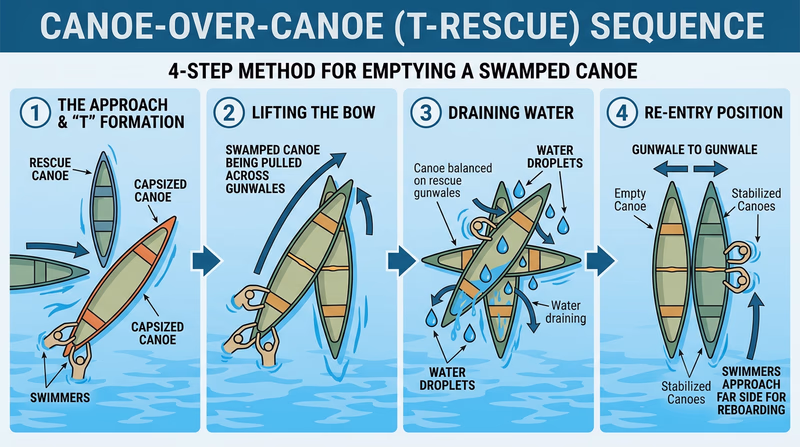 CANOE-OVER-CANOE (T-RESCUE) SEQUENCE

4-STEP METHOD FOR EMPTYING A SWAMPED CANOE

1 THE APPROACH & "T" FORMATION

RESCUE CANOE

CAPSIZED CANOE

CAPSIZED CANOE

SWIMMERS

2 LIFTING THE BOW

SWAMPED CANOE BEING PULLED ACROSS GUNWALES

3 DRAINING WATER

Canoe balanced on rescue gunwales

WATER DROPLETS

Water draining

WATER DROPLETS

4 RE-ENTRY POSITION

GUNWALE TO GUNWALE

Empty Canoe

Stabilized Canoes

Stabilized Canoes

SWIMMERS APPROACH FAR SIDE FOR REBOARDING